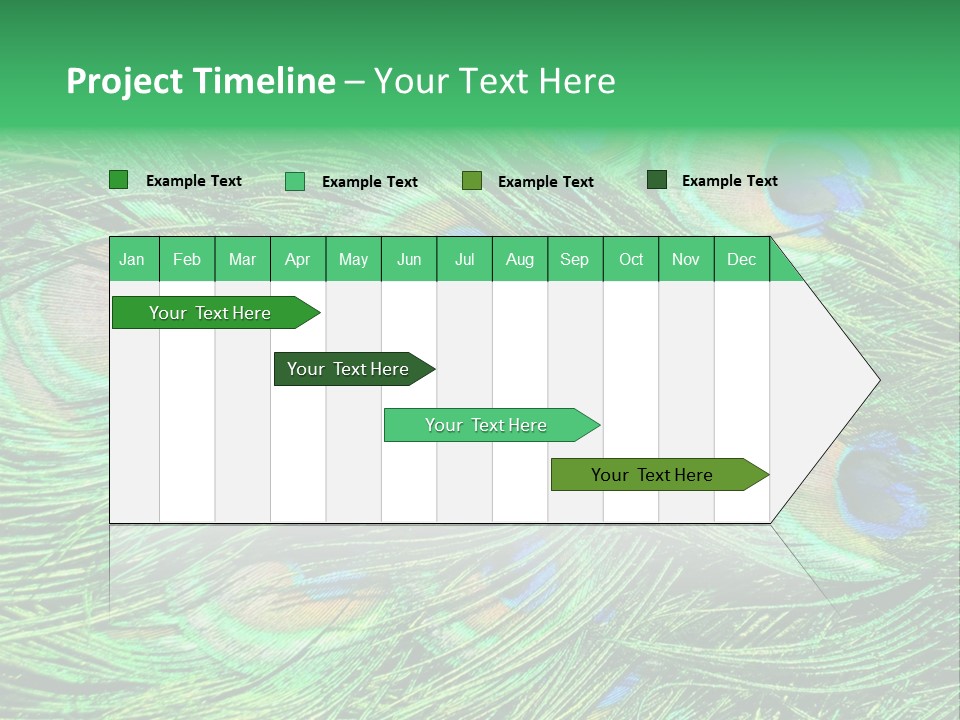 Project Timeline – Your Text Here

Example Text Example Text Example Text Example Text

| Jan | Feb | Mar | Apr | May | Jun | Jul | Aug | Sep | Oct | Nov | Dec |
|---|---|---|---|---|---|---|---|---|---|---|---|

Your Text Here

Your Text Here

Your Text Here

Your Text Here